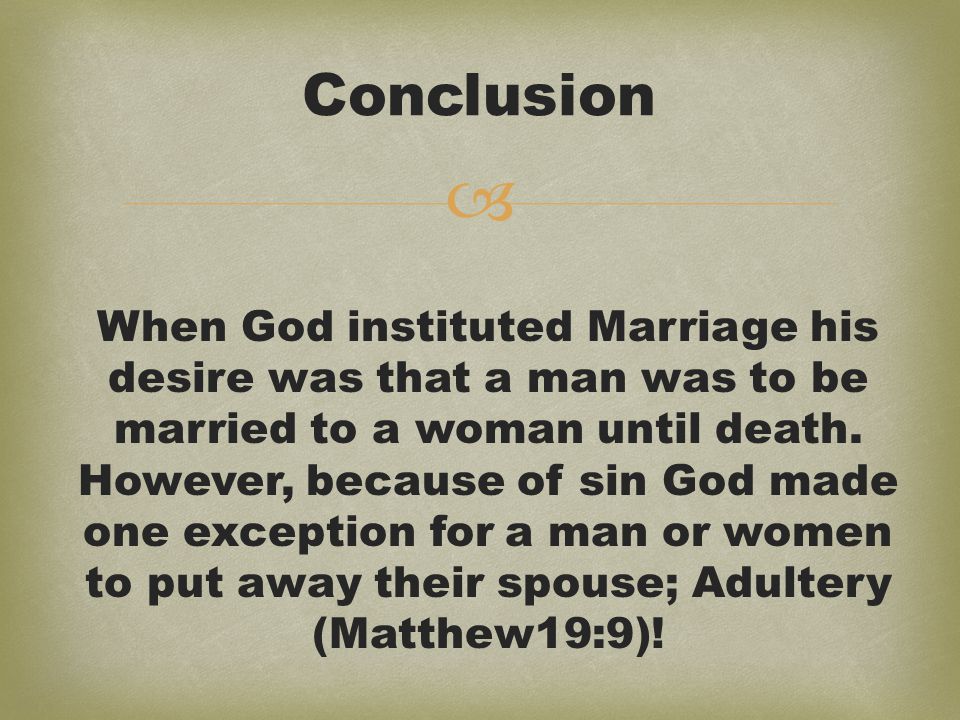 Conclusion

When God instituted Marriage his desire was that a man was to be married to a woman until death. However, because of sin God made one exception for a man or women to put away their spouse; Adultery (Matthew19:9)!